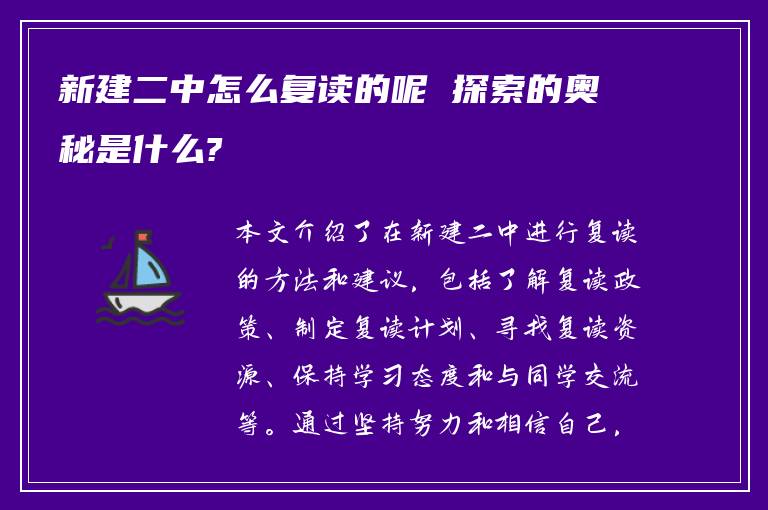 新建二中怎么复读的呢 探索的奥秘是什么?

本文介绍了在新建二中进行复读的方法和建议，包括了解复读政策、制定复读计划、寻找复读资源、保持学习态度和与同学交流等。通过坚持努力和相信自己，